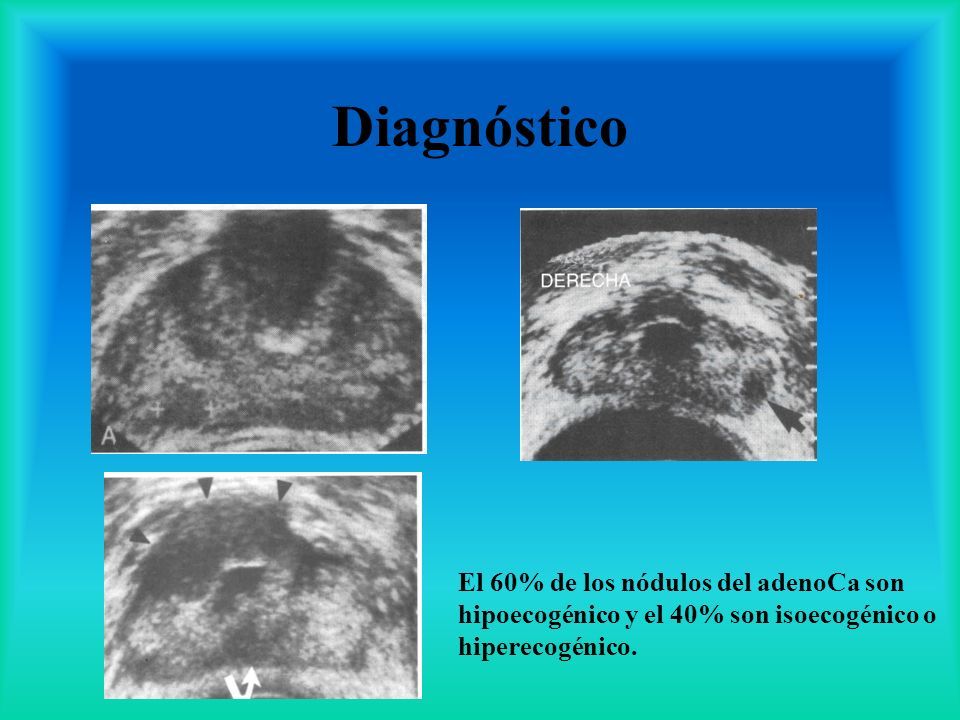 Diagnóstico

A

DERECHA

El 60% de los nódulos del adenoCa son hipoecogénico y el 40% son isoecogénico o hiperecogénico.